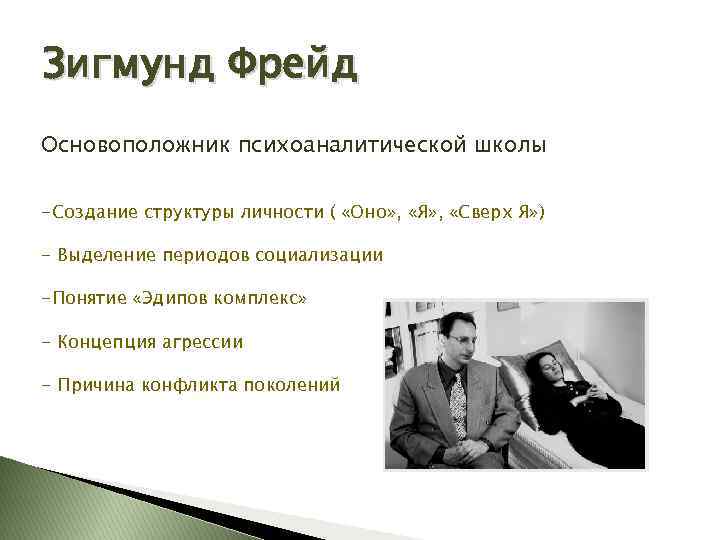 Зигмунд Фрейд

Основоположник психоаналитической школы

-Создание структуры личности ( «Оно», «Я», «Сверх Я»)

- Выделение периодов социализации

-Понятие «Эдипов комплекс»

- Концепция агрессии

- Причина конфликта поколений